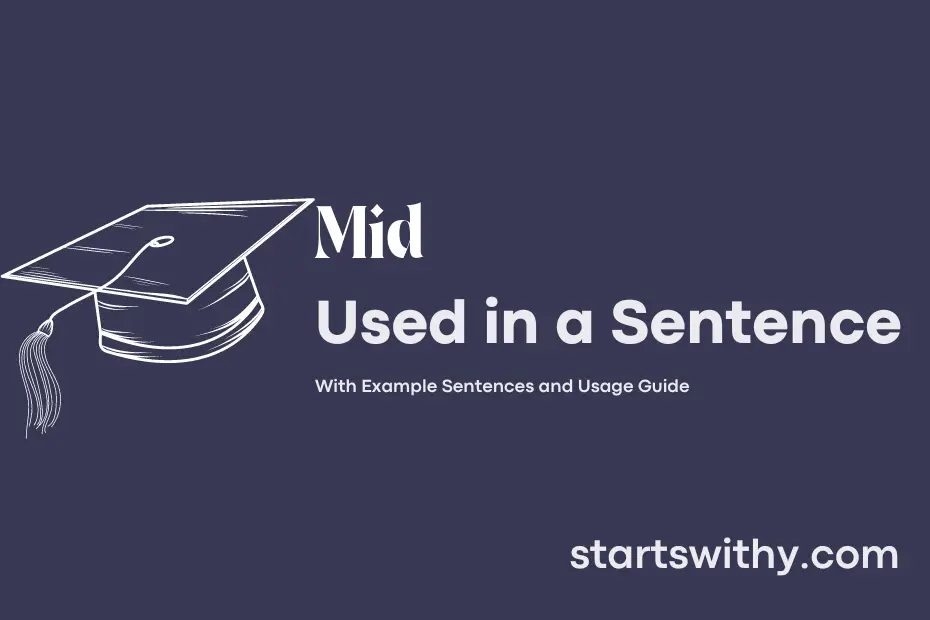 Mid
Used in a Sentence

With Example Sentences and Usage Guide

startswithy.com